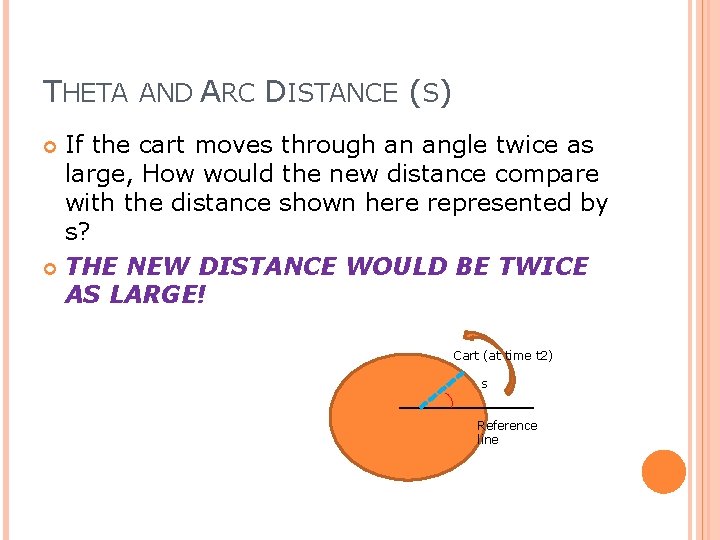 THETA AND ARC DISTANCE (S)

If the cart moves through an angle twice as large, How would the new distance compare with the distance shown here represented by s?

THE NEW DISTANCE WOULD BE TWICE AS LARGE!

Cart (at time t2)

s

Reference line